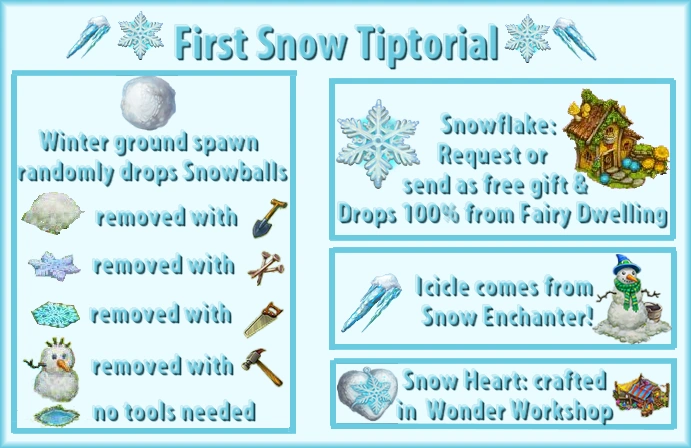 First Snow Tiptorial

Winter ground spawn randomly drops Snowballs

removed with

removed with

removed with

removed with

no tools needed

Snowflake: Request or send as free gift & Drops 100% from Fairy Dwelling

Icicle comes from Snow Enchanter!

Snow Heart: crafted in Wonder Workshop